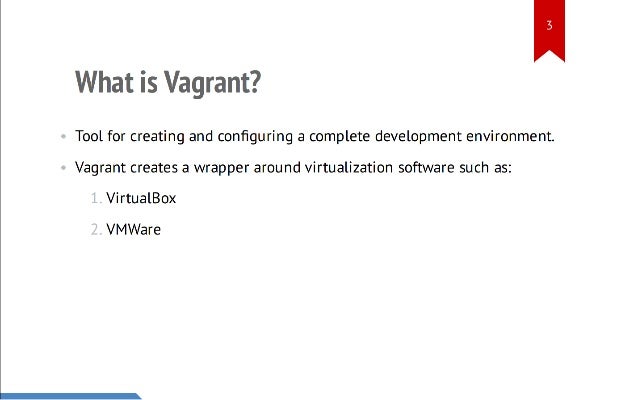 3

What is Vagrant?

• Tool for creating and configuring a complete development environment.

• Vagrant creates a wrapper around virtualization software such as:

1. VirtualBox

2. VMWare